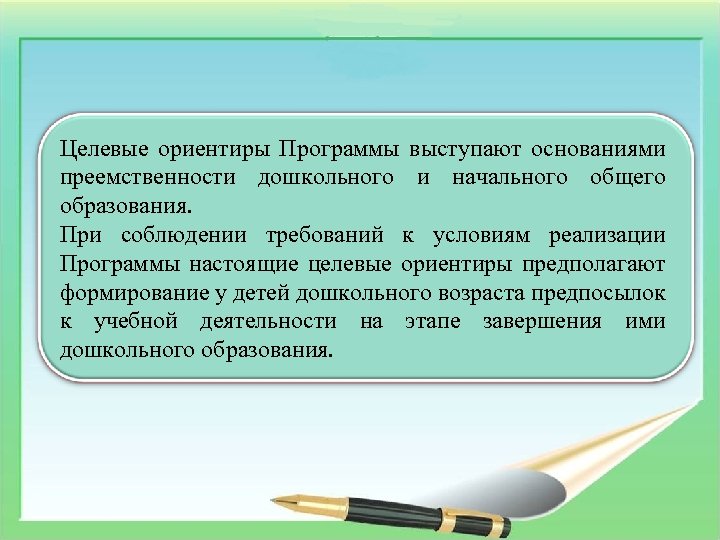 Целевые ориентиры Программы выступают основаниями преемственности дошкольного и начального общего образования.
При соблюдении требований к условиям реализации Программы настоящие целевые ориентиры предполагают формирование у детей дошкольного возраста предпосылок к учебной деятельности на этапе завершения ими дошкольного образования.